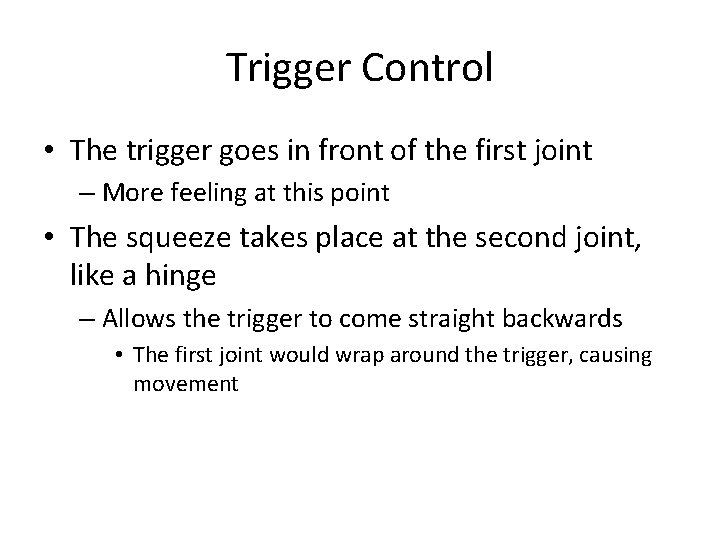 Trigger Control

• The trigger goes in front of the first joint
– More feeling at this point
• The squeeze takes place at the second joint, like a hinge
– Allows the trigger to come straight backwards
• The first joint would wrap around the trigger, causing movement